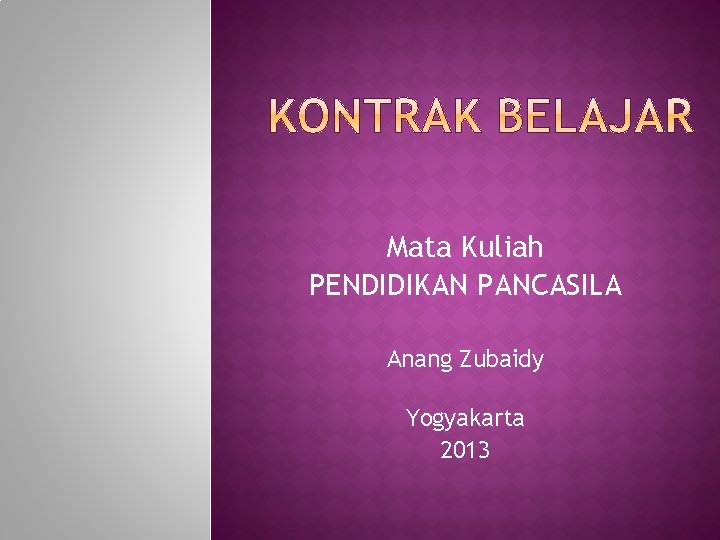 KONTRAK BELAJAR

Mata Kuliah
PENDIDIKAN PANCASILA

Anang Zubaidy

Yogyakarta
2013